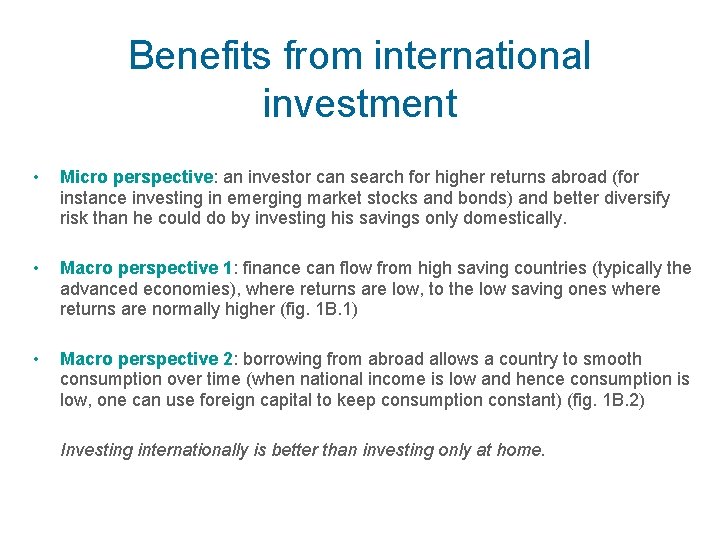 Benefits from international investment

• Micro perspective: an investor can search for higher returns abroad (for instance investing in emerging market stocks and bonds) and better diversify risk than he could do by investing his savings only domestically.

• Macro perspective 1: finance can flow from high saving countries (typically the advanced economies), where returns are low, to the low saving ones where returns are normally higher (fig. 1B.1)

• Macro perspective 2: borrowing from abroad allows a country to smooth consumption over time (when national income is low and hence consumption is low, one can use foreign capital to keep consumption constant) (fig. 1B.2)

Investing internationally is better than investing only at home.